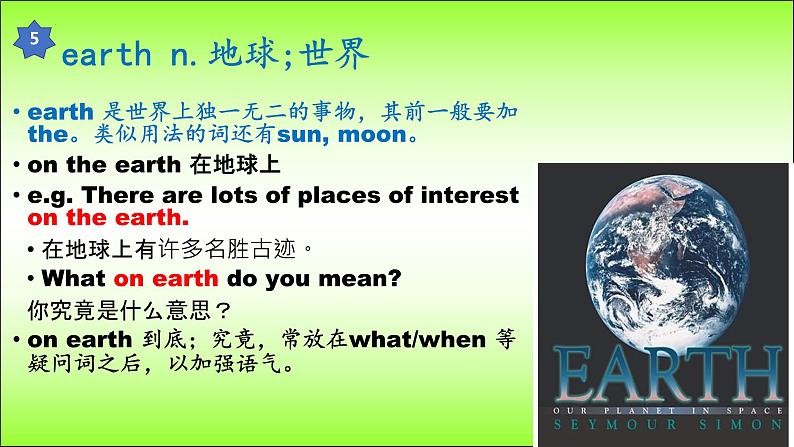 5

earth n. 地球;世界

• earth 是世界上独一无二的事物，其前一般要加 the。类似用法的词还有sun, moon。

• on the earth 在地球上

• e.g. There are lots of places of interest on the earth.

• 在地球上有许多名胜古迹。

• What on earth do you mean?

你究竟是什么意思？

• on earth 到底；究竟，常放在what/when 等疑问词之后，以加强语气。

EARTH

OUR PLANET IN SPACE

SEYMOUR SIMON